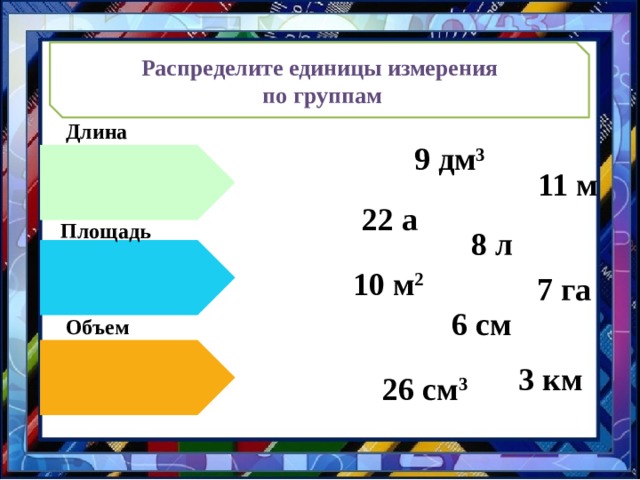 Распределите единицы измерения по группам

Длина

Площадь

Объем

9 дм$^3$

11 м

22 а

8 л

10 м$^2$

7 га

6 см

26 см$^3$

3 км